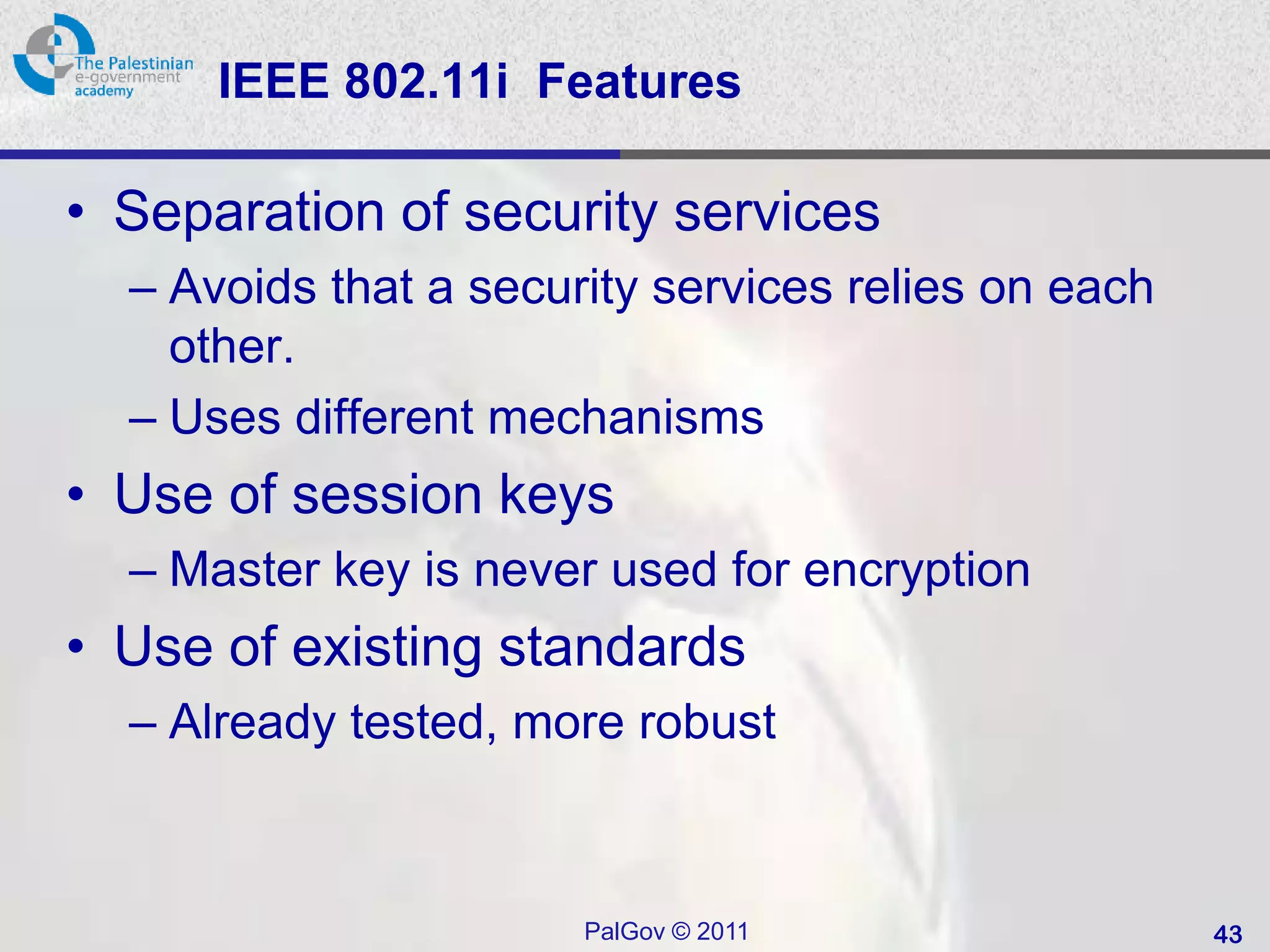 The Palestinian e-government academy

IEEE 802.11i Features

• Separation of security services
– Avoids that a security services relies on each other.
– Uses different mechanisms
• Use of session keys
– Master key is never used for encryption
• Use of existing standards
– Already tested, more robust

PalGov © 2011

43